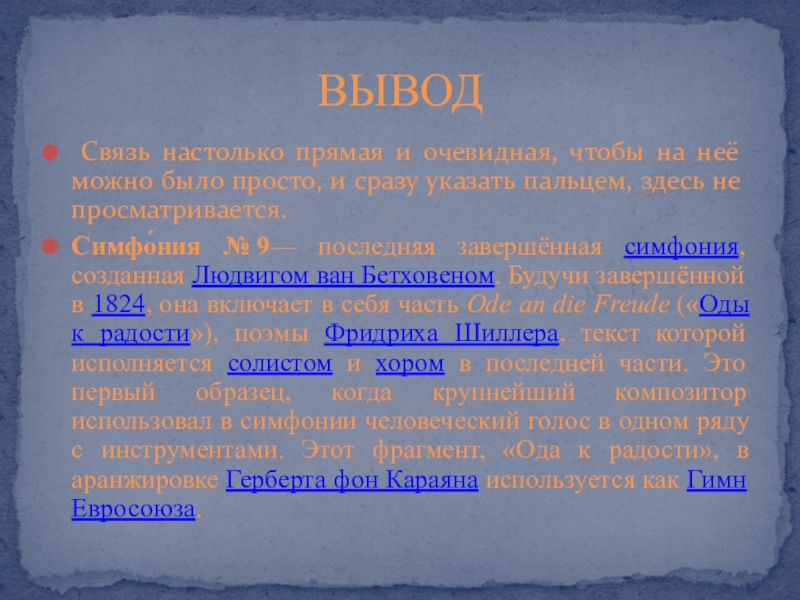 ВЫВОД

Связь настолько прямая и очевидная, чтобы на неё можно было просто, и сразу указать пальцем, здесь не просматривается.

Симфо́ния № 9— последняя завершённая симфония, созданная Людвигом ван Бетховеном. Будучи завершённой в 1824, она включает в себя часть Ode an die Freude («Оды к радости»), поэмы Фридриха Шиллера, текст которой исполняется солистом и хором в последней части. Это первый образец, когда крупнейший композитор использовал в симфонии человеческий голос в одном ряду с инструментами. Этот фрагмент, «Ода к радости», в аранжировке Герберта фон Караяна используется как Гимн Евросоюза.